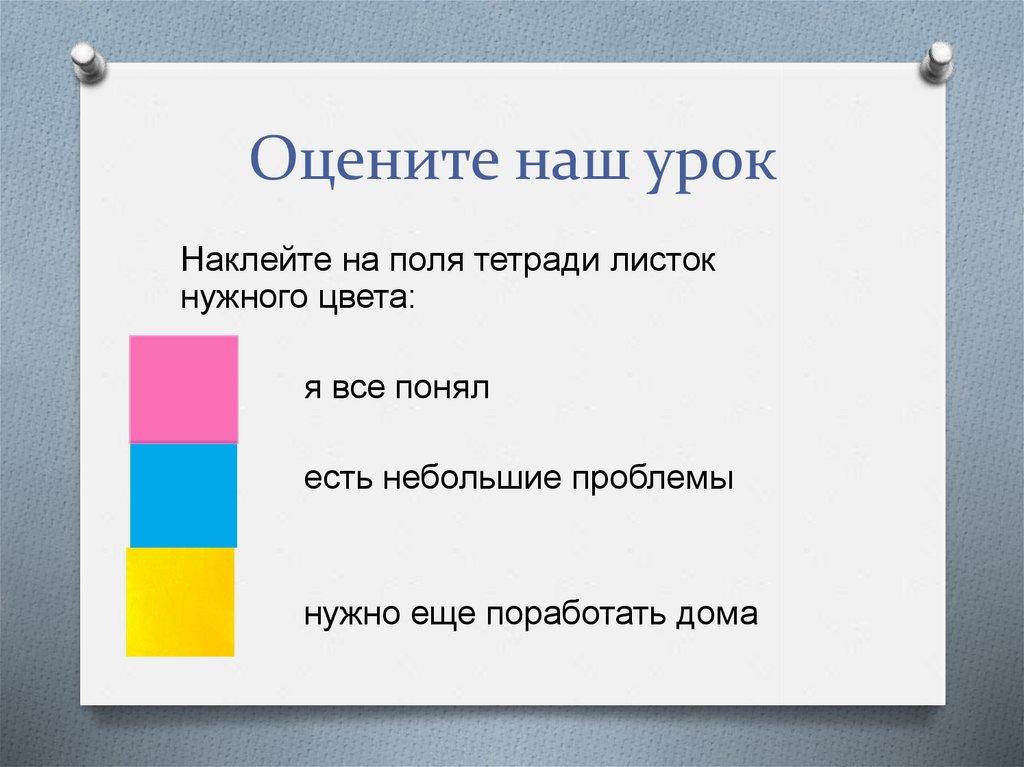 Оцените наш урок

Наклейте на поля тетради листок нужного цвета:

я все понял

есть небольшие проблемы

нужно еще поработать дома